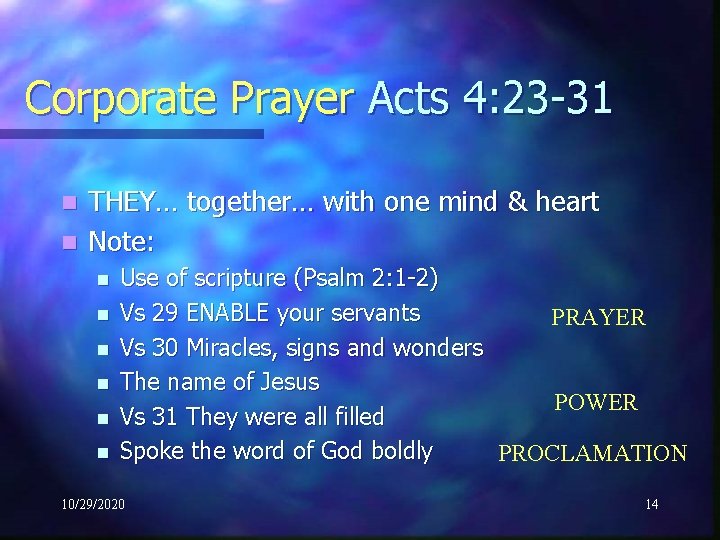 Corporate Prayer Acts 4:23-31

THEY… together… with one mind & heart
Note:
Use of scripture (Psalm 2:1-2)
Vs 29 ENABLE your servants
Vs 30 Miracles, signs and wonders
The name of Jesus
Vs 31 They were all filled
Spoke the word of God boldly

PRAYER

POWER

PROCLAMATION

10/29/2020

14